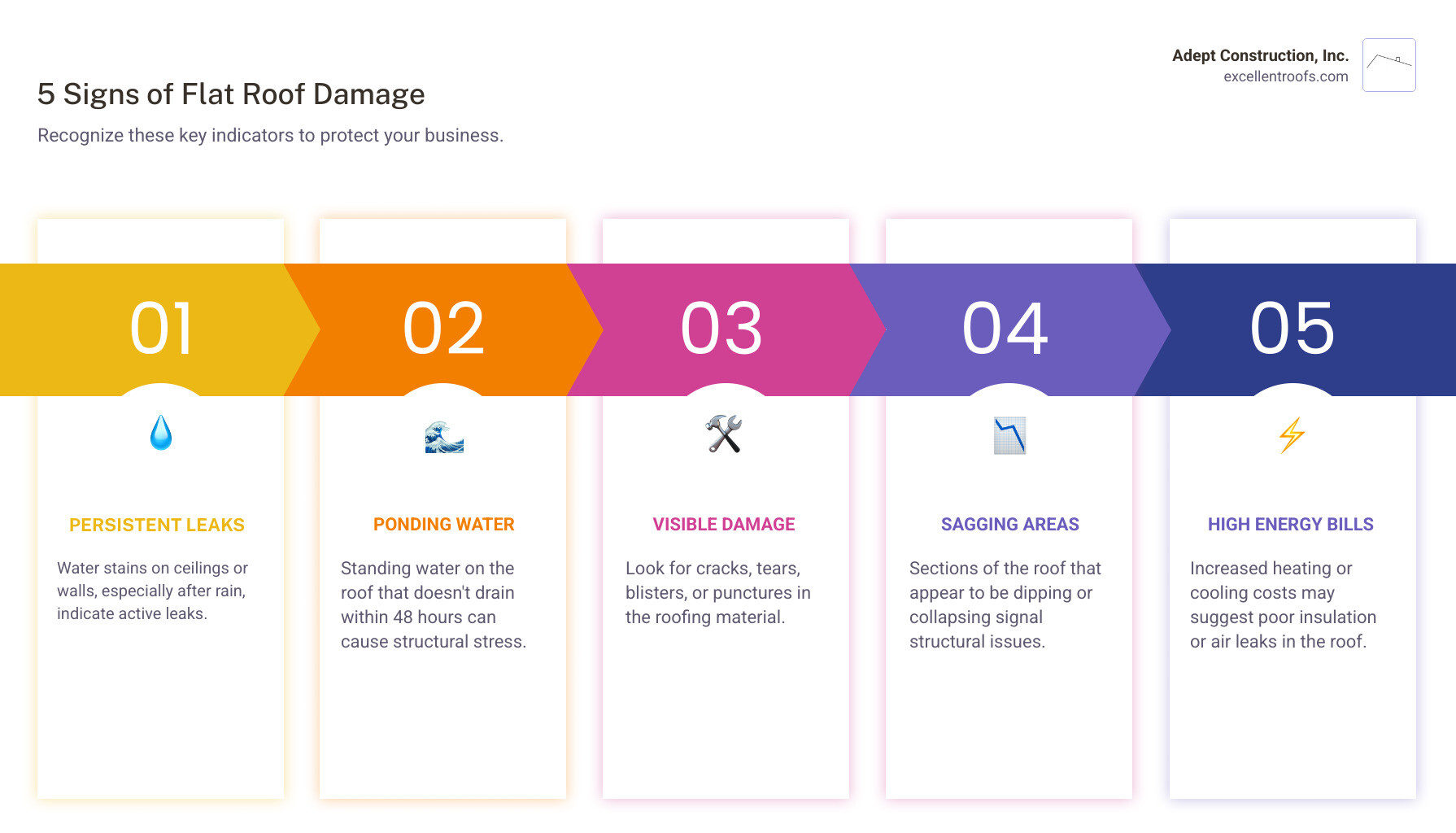 Adept Construction, Inc.
excellentroofs.com

5 Signs of Flat Roof Damage

Recognize these key indicators to protect your business.

01

PERSISTENT LEAKS

Water stains on ceilings or walls, especially after rain, indicate active leaks.

02

PONDING WATER

Standing water on the roof that doesn't drain within 48 hours can cause structural stress.

03

VISIBLE DAMAGE

Look for cracks, tears, blisters, or punctures in the roofing material.

04

SAGGING AREAS

Sections of the roof that appear to be dipping or collapsing signal structural issues.

05

HIGH ENERGY BILLS

Increased heating or cooling costs may suggest poor insulation or air leaks in the roof.